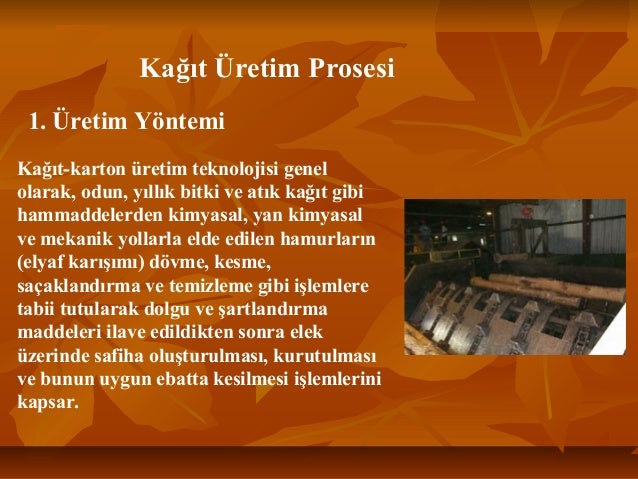 Kağıt Üretim Prosesi

1. Üretim Yöntemi

Kağıt-karton üretim teknolojisi genel olarak, odun, yıllık bitki ve atık kağıt gibi hammaddelerden kimyasal, yan kimyasal ve mekanik yollarla elde edilen hamurların (elyaf karışımı) dövme, kesme, saçaklandırma ve temizleme gibi işlemlere tabii tutularak dolgu ve şartlandırma maddeleri ilave edildikten sonra elek üzerinde safiha oluşturulması, kurutulması ve bunun uygun ebatta kesilmesi işlemlerini kapsar.